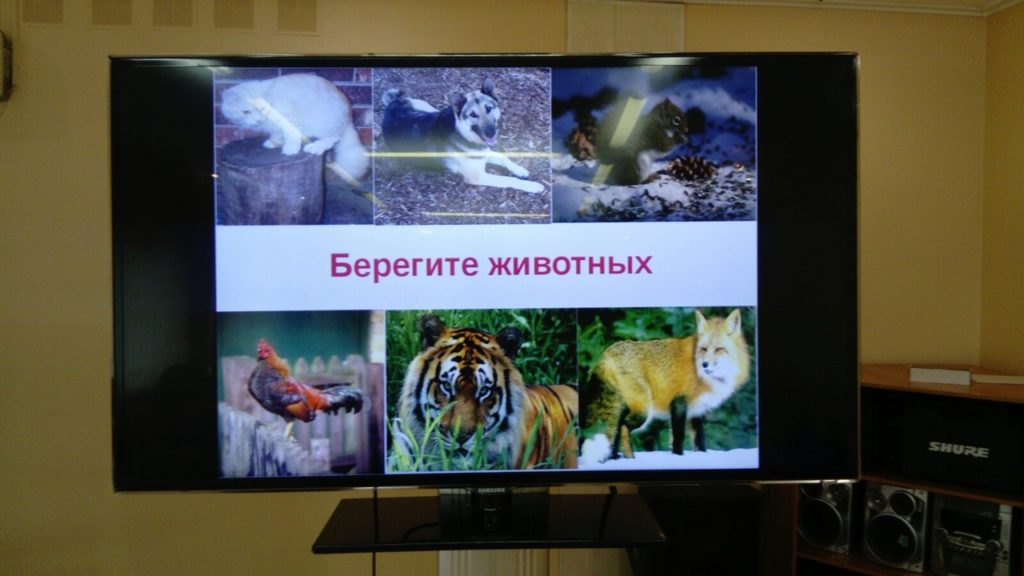 Берегите животных

SHURE